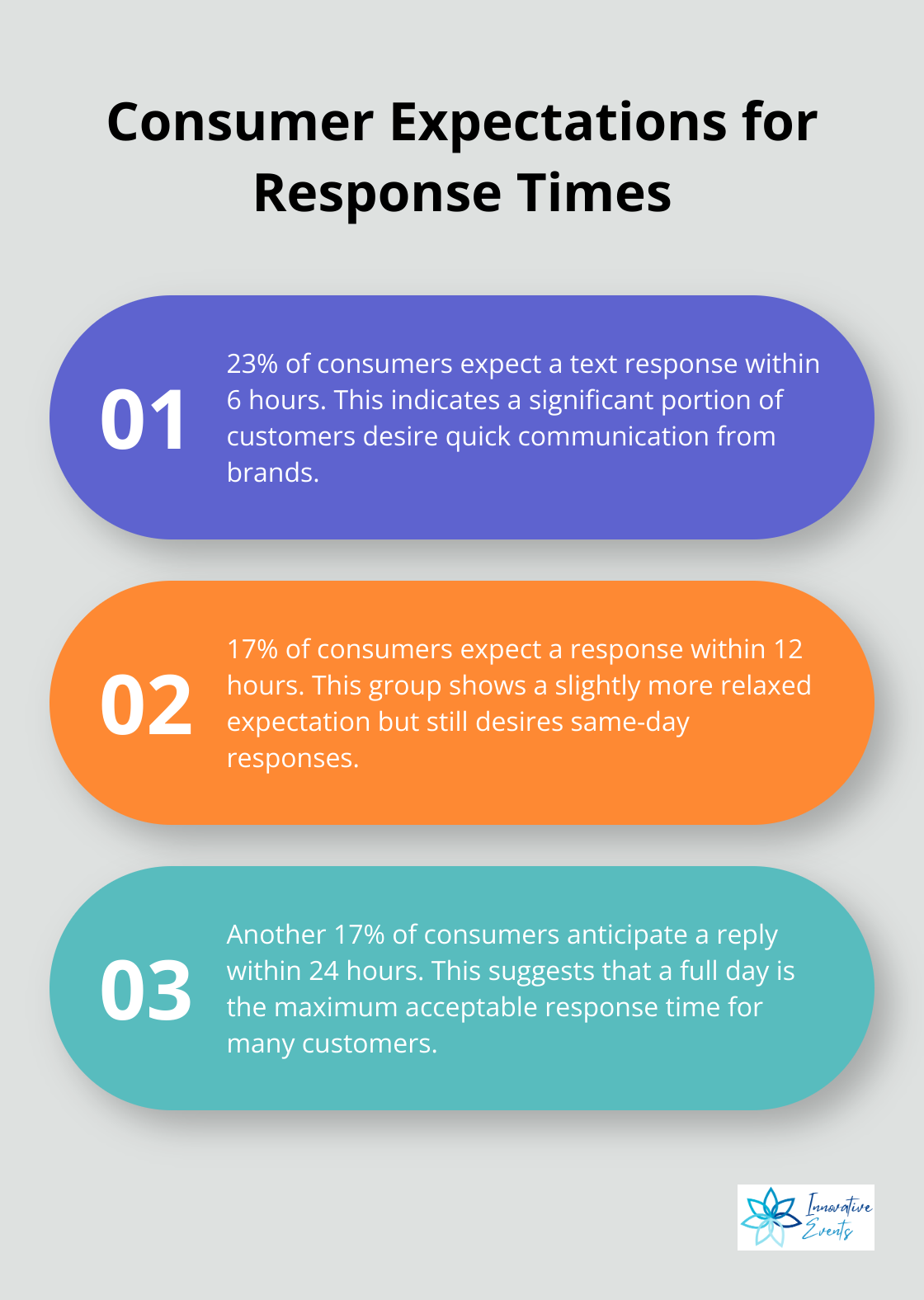 Consumer Expectations for Response Times

01

23% of consumers expect a text response within 6 hours. This indicates a significant portion of customers desire quick communication from brands.

02

17% of consumers expect a response within 12 hours. This group shows a slightly more relaxed expectation but still desires same-day responses.

03

Another 17% of consumers anticipate a reply within 24 hours. This suggests that a full day is the maximum acceptable response time for many customers.

Innovative Events